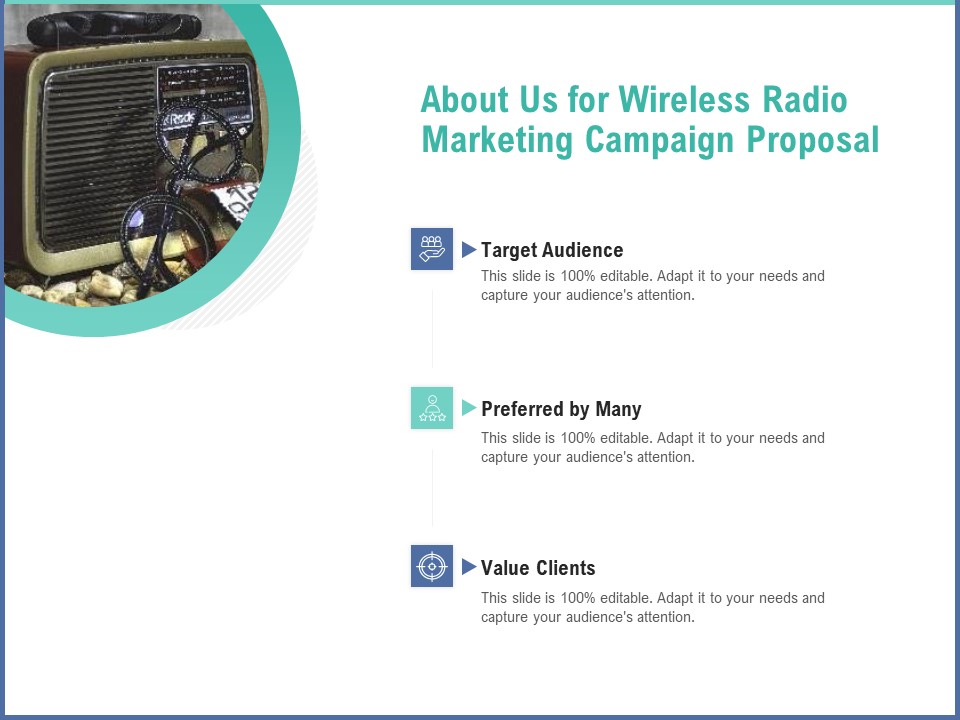 About Us for Wireless Radio Marketing Campaign Proposal

Target Audience
This slide is 100% editable. Adapt it to your needs and capture your audience's attention.

Preferred by Many
This slide is 100% editable. Adapt it to your needs and capture your audience's attention.

Value Clients
This slide is 100% editable. Adapt it to your needs and capture your audience's attention.